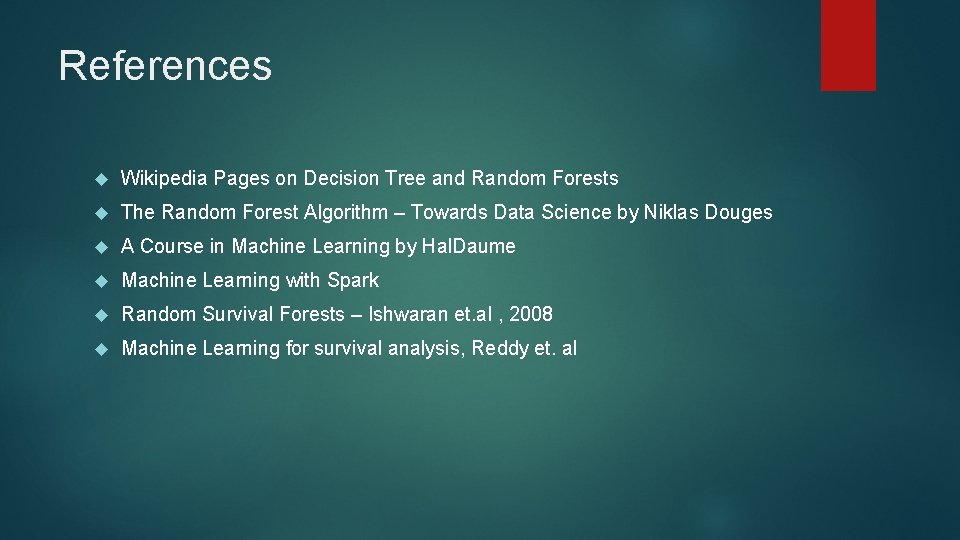 References

Wikipedia Pages on Decision Tree and Random Forests

The Random Forest Algorithm – Towards Data Science by Niklas Douges

A Course in Machine Learning by HalDaume

Machine Learning with Spark

Random Survival Forests – Ishwaran et.al , 2008

Machine Learning for survival analysis, Reddy et. al